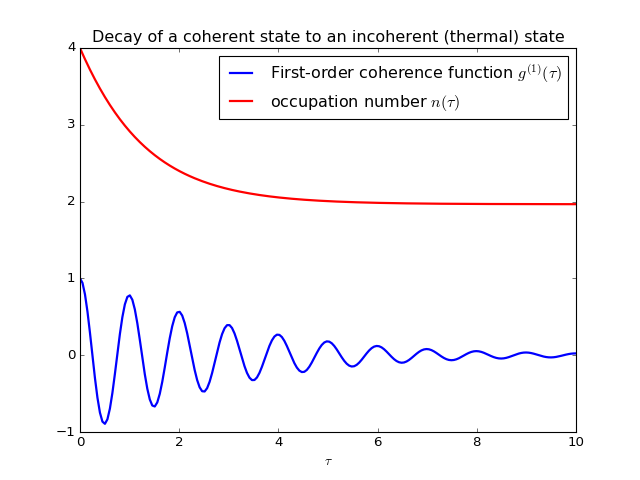 Decay of a coherent state to an incoherent (thermal) state

First-order coherence function $g^{(1)}(\tau)$
occupation number $n(\tau)$

4
3
2
1
0
−1

0
2
4
6
8
10

$\tau$